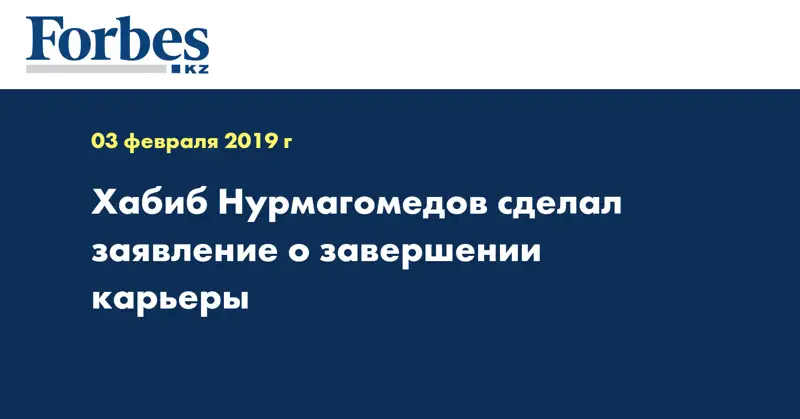 Forbes
KZ

03 февраля 2019 г

Хабиб Нурмагомедов сделал заявление о завершении карьеры